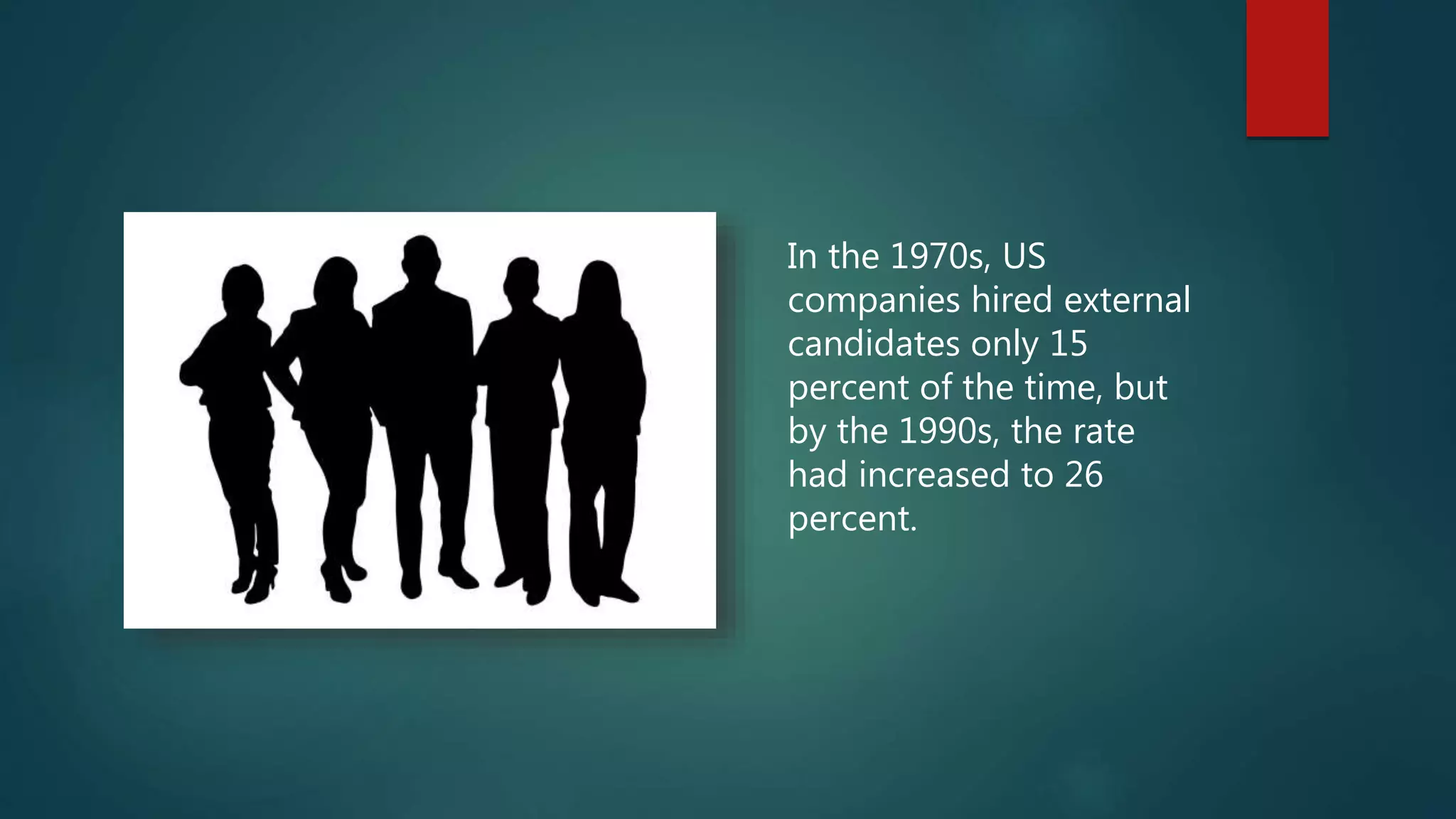 In the 1970s, US companies hired external candidates only 15 percent of the time, but by the 1990s, the rate had increased to 26 percent.